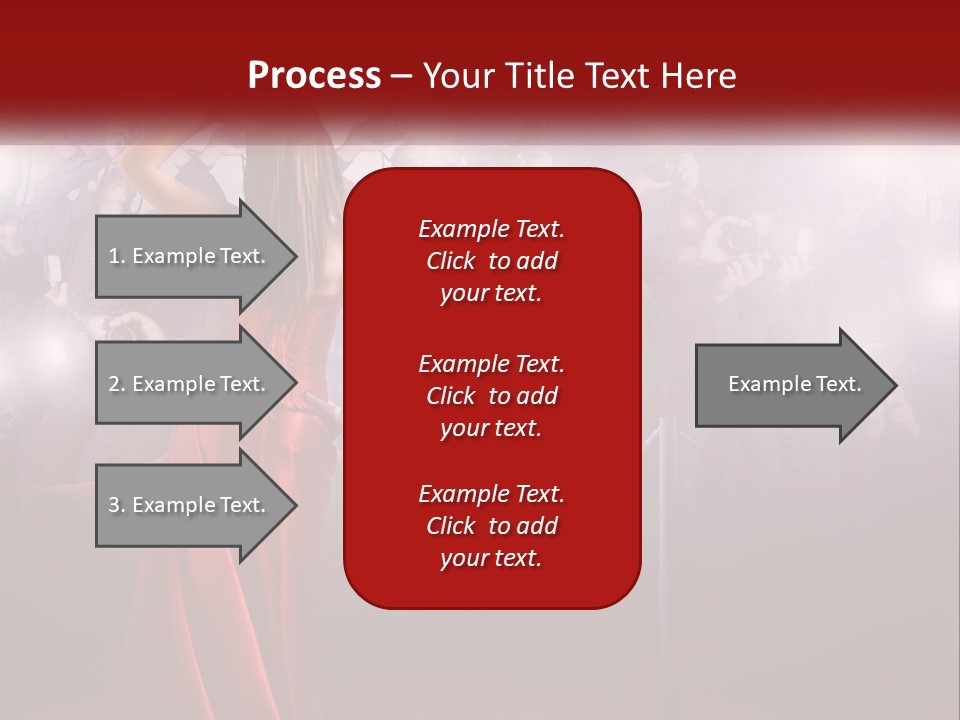 Process – Your Title Text Here

1. Example Text.

2. Example Text.

3. Example Text.

Example Text. Click to add your text.

Example Text. Click to add your text.

Example Text. Click to add your text.

Example Text.